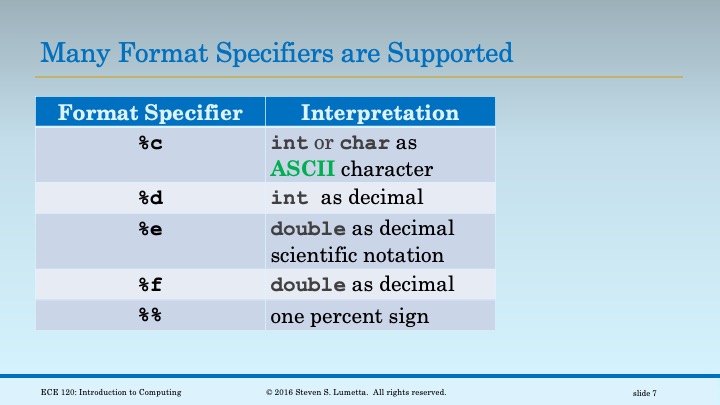 Many Format Specifiers are Supported

| Format Specifier | Interpretation |
|---|---|
| %c | int or char as ASCII character |
| %d | int as decimal |
| %e | double as decimal scientific notation |
| %f | double as decimal |
| %% | one percent sign |

ECE 120: Introduction to Computing © 2016 Steven S. Lumetta. All rights reserved. slide 7